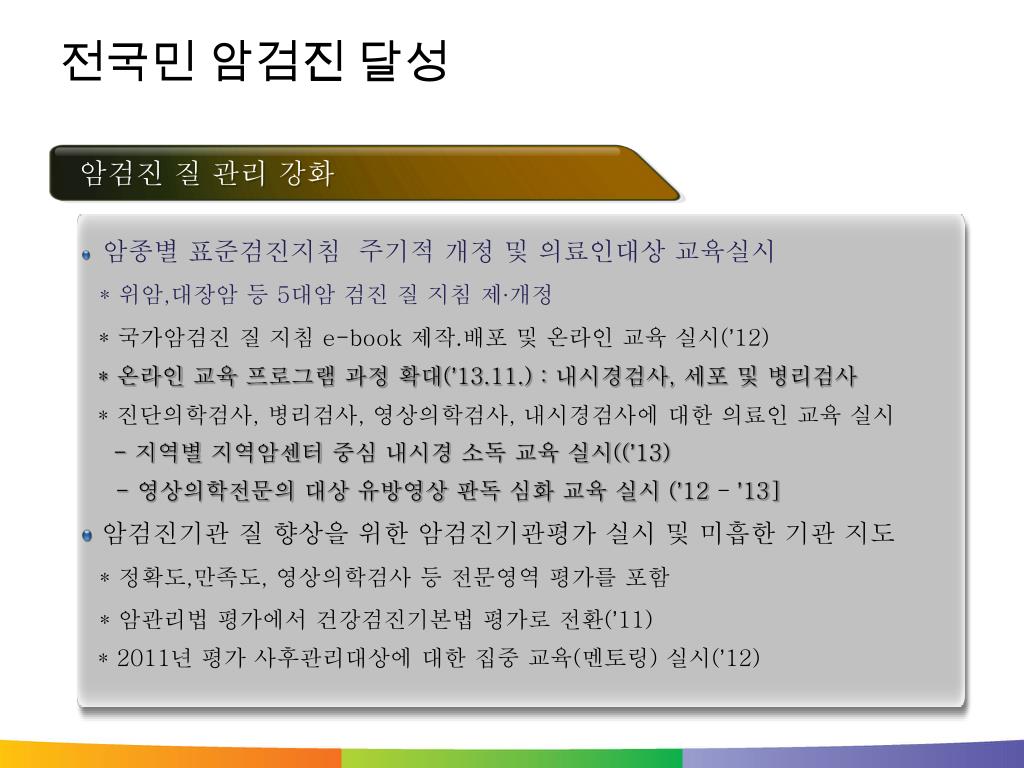 전국민 암검진 달성

암검진 질 관리 강화

암종별 표준검진지침 주기적 개정 및 의료인대상 교육실시

* 위암,대장암 등 5대암 검진 질 지침 제·개정

* 국가암검진 질 지침 e-book 제작.배포 및 온라인 교육 실시('12)

* 온라인 교육 프로그램 과정 확대('13.11.) : 내시경검사, 세포 및 병리검사

* 진단의학검사, 병리검사, 영상의학검사, 내시경검사에 대한 의료인 교육 실시

- 지역별 지역암센터 중심 내시경 소독 교육 실시(('13)

- 영상의학전문의 대상 유방영상 판독 심화 교육 실시 ('12 - '13]

암검진기관 질 향상을 위한 암검진기관평가 실시 및 미흡한 기관 지도

* 정확도,만족도, 영상의학검사 등 전문영역 평가를 포함

* 암관리법 평가에서 건강검진기본법 평가로 전환('11)

* 2011년 평가 사후관리대상에 대한 집중 교육(멘토링) 실시('12)